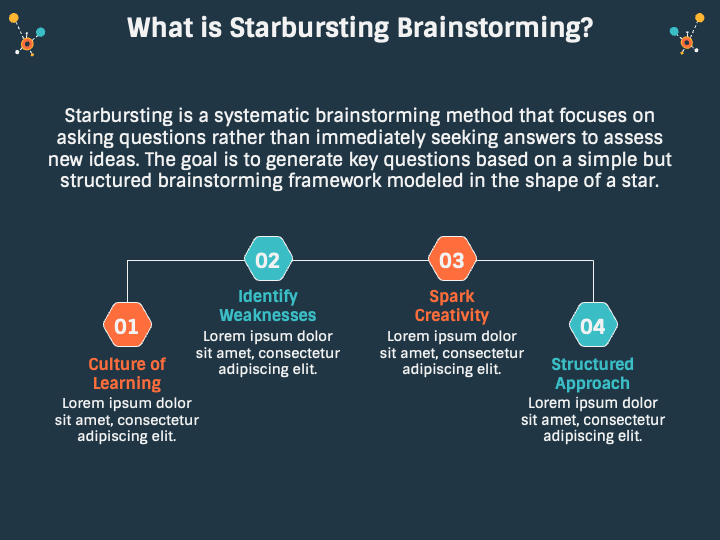 What is Starbursting Brainstorming?

Starbursting is a systematic brainstorming method that focuses on asking questions rather than immediately seeking answers to assess new ideas. The goal is to generate key questions based on a simple but structured brainstorming framework modeled in the shape of a star.

01

Culture of Learning

Lorem ipsum dolor sit amet, consectetur adipiscing elit.

02

Identify Weaknesses

Lorem ipsum dolor sit amet, consectetur adipiscing elit.

03

Spark Creativity

Lorem ipsum dolor sit amet, consectetur adipiscing elit.

04

Structured Approach

Lorem ipsum dolor sit amet, consectetur adipiscing elit.